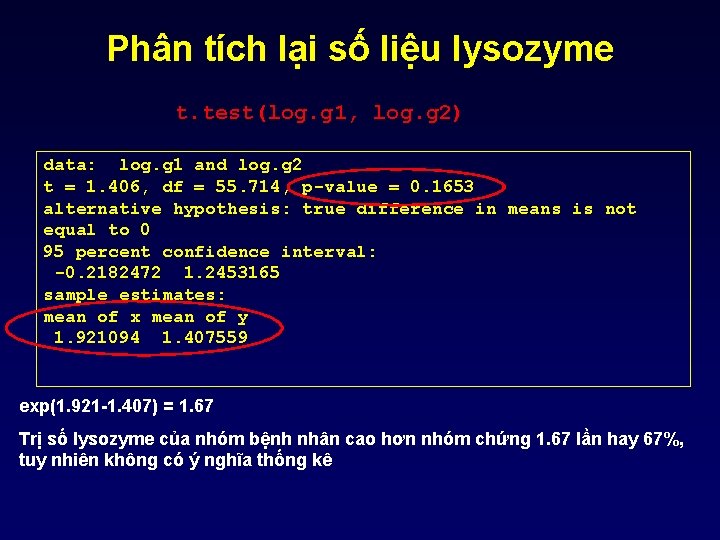 Phân tích lại số liệu lysozyme

t.test(log.g1, log.g2)

data: log.g1 and log.g2
t = 1.406, df = 55.714, p-value = 0.1653
alternative hypothesis: true difference in means is not equal to 0
95 percent confidence interval:
-0.2182472 1.2453165
sample estimates:
mean of x mean of y
1.921094 1.407559

exp(1.921-1.407) = 1.67

Trị số lysozyme của nhóm bệnh nhân cao hơn nhóm chứng 1.67 lần hay 67%, tuy nhiên không có ý nghĩa thống kê